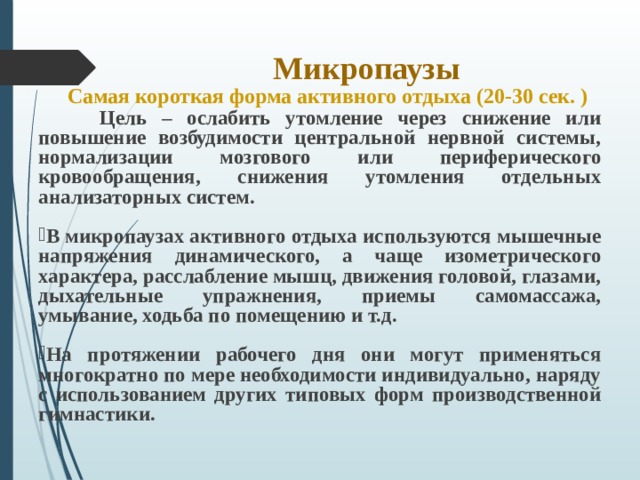 Микропаузы

Самая короткая форма активного отдыха (20-30 сек. )

Цель – ослабить утомление через снижение или повышение возбудимости центральной нервной системы, нормализации мозгового или периферического кровообращения, снижения утомления отдельных анализаторных систем.

В микропаузах активного отдыха используются мышечные напряжения динамического, а чаще изометрического характера, расслабление мышц, движения головой, глазами, дыхательные упражнения, приемы самомассажа, умывание, ходьба по помещению и т.д.

На протяжении рабочего дня они могут применяться многократно по мере необходимости индивидуально, наряду с использованием других типовых форм производственной гимнастики.